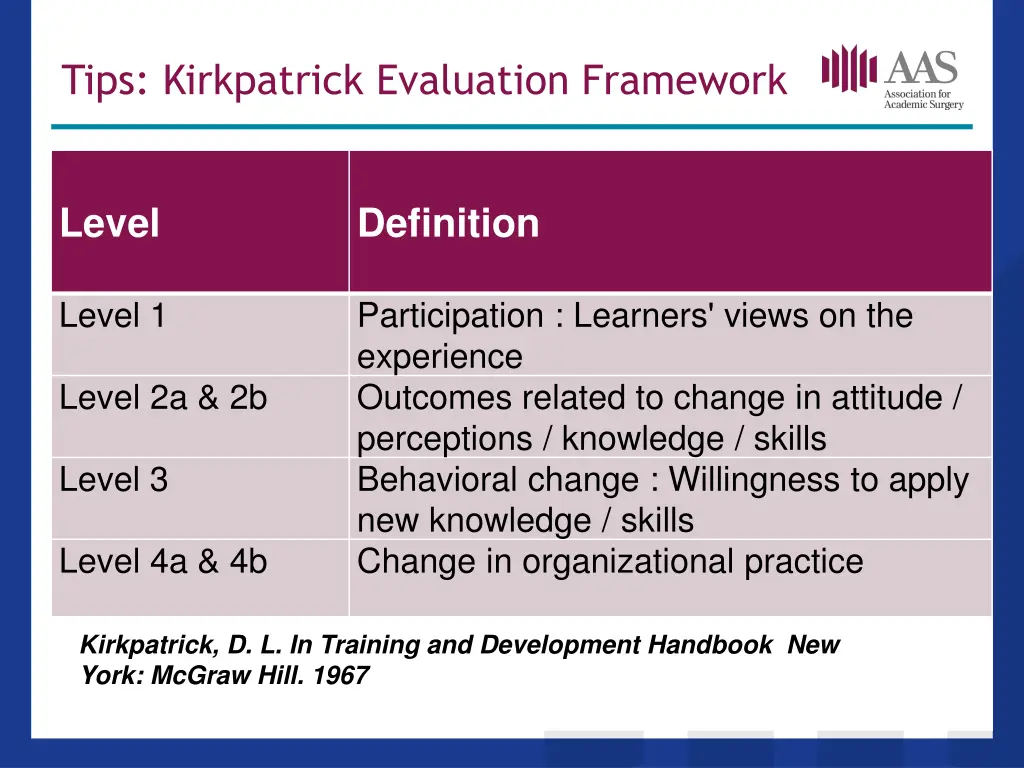 Tips: Kirkpatrick Evaluation Framework

AAS
Association for Academic Surgery

| Level | Definition |
|---|---|
| Level 1 | Participation : Learners' views on the experience |
| Level 2a & 2b | Outcomes related to change in attitude / perceptions / knowledge / skills |
| Level 3 | Behavioral change : Willingness to apply new knowledge / skills |
| Level 4a & 4b | Change in organizational practice |

Kirkpatrick, D. L. In Training and Development Handbook New York: McGraw Hill. 1967